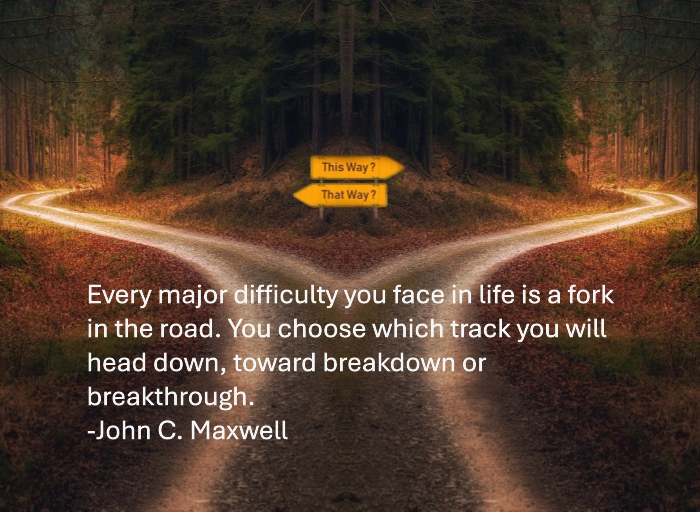 This Way?
That Way?

Every major difficulty you face in life is a fork in the road. You choose which track you will head down, toward breakdown or breakthrough.
-John C. Maxwell